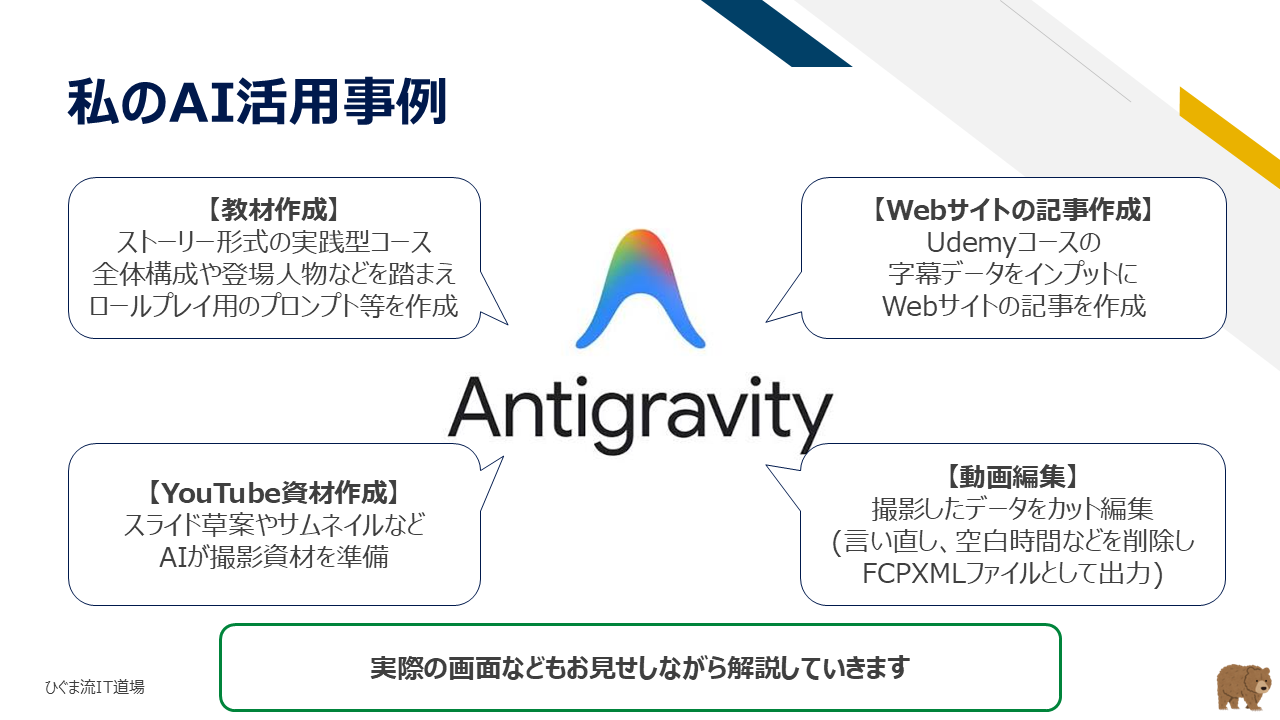 私のAI活用事例

【教材作成】
ストーリー形式の実践型コース
全体構成や登場人物などを踏まえ
ロールプレイ用のプロンプト等を作成

【Webサイトの記事作成】
Udemyコースの
字幕データをインプットに
Webサイトの記事を作成

Antigravity

【YouTube資材作成】
スライド草案やサムネイルなど
AIが撮影資材を準備

【動画編集】
撮影したデータをカット編集
(言い直し、空白時間などを削除し
FCPXMLファイルとして出力)

実際の画面などもお見せしながら解説していきます

ひぐま流IT道場